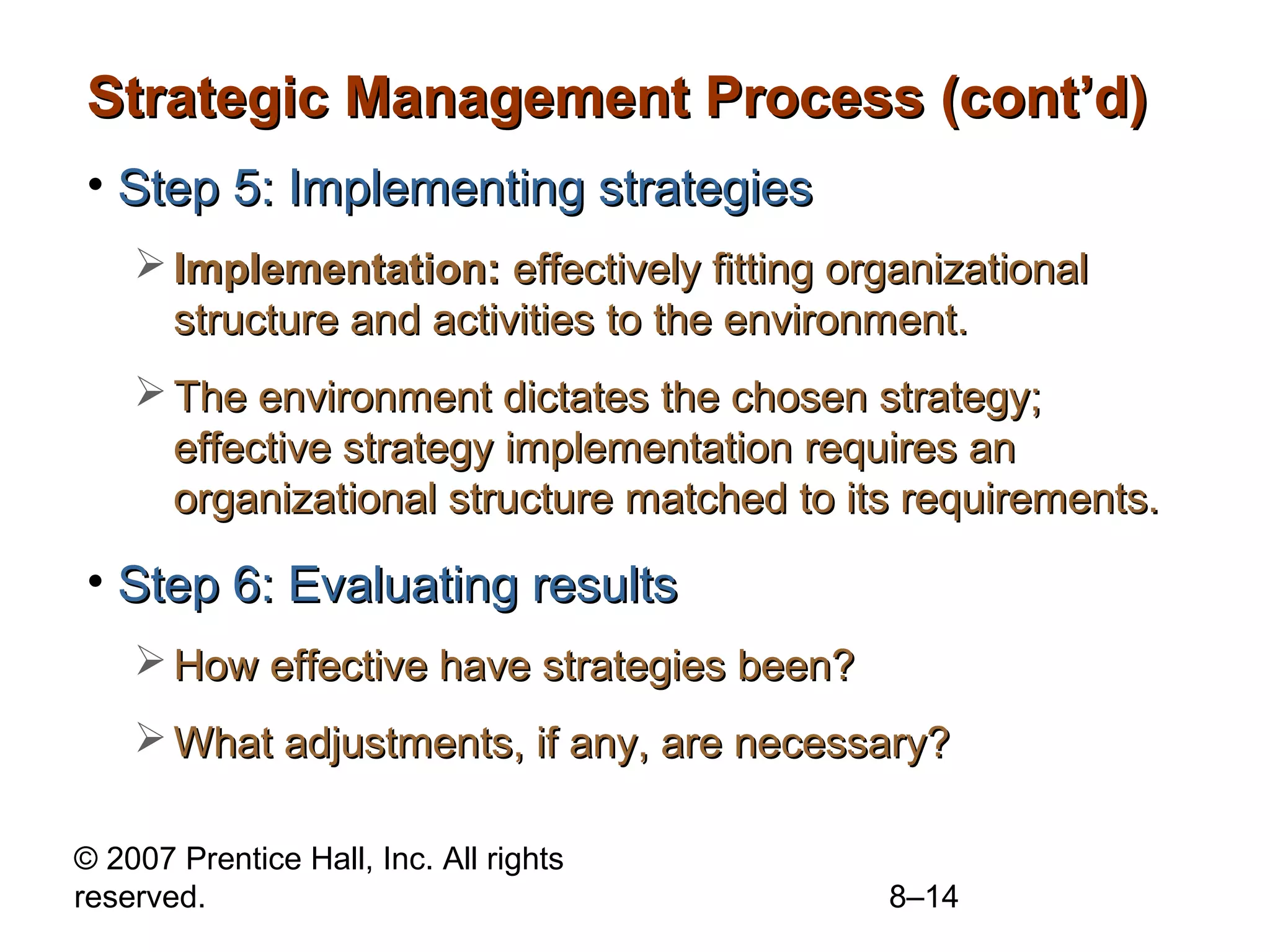 Strategic Management Process (cont’d)

• Step 5: Implementing strategies

➢ Implementation: effectively fitting organizational structure and activities to the environment.

➢ The environment dictates the chosen strategy; effective strategy implementation requires an organizational structure matched to its requirements.

• Step 6: Evaluating results

➢ How effective have strategies been?

➢ What adjustments, if any, are necessary?

© 2007 Prentice Hall, Inc. All rights reserved.

8–14